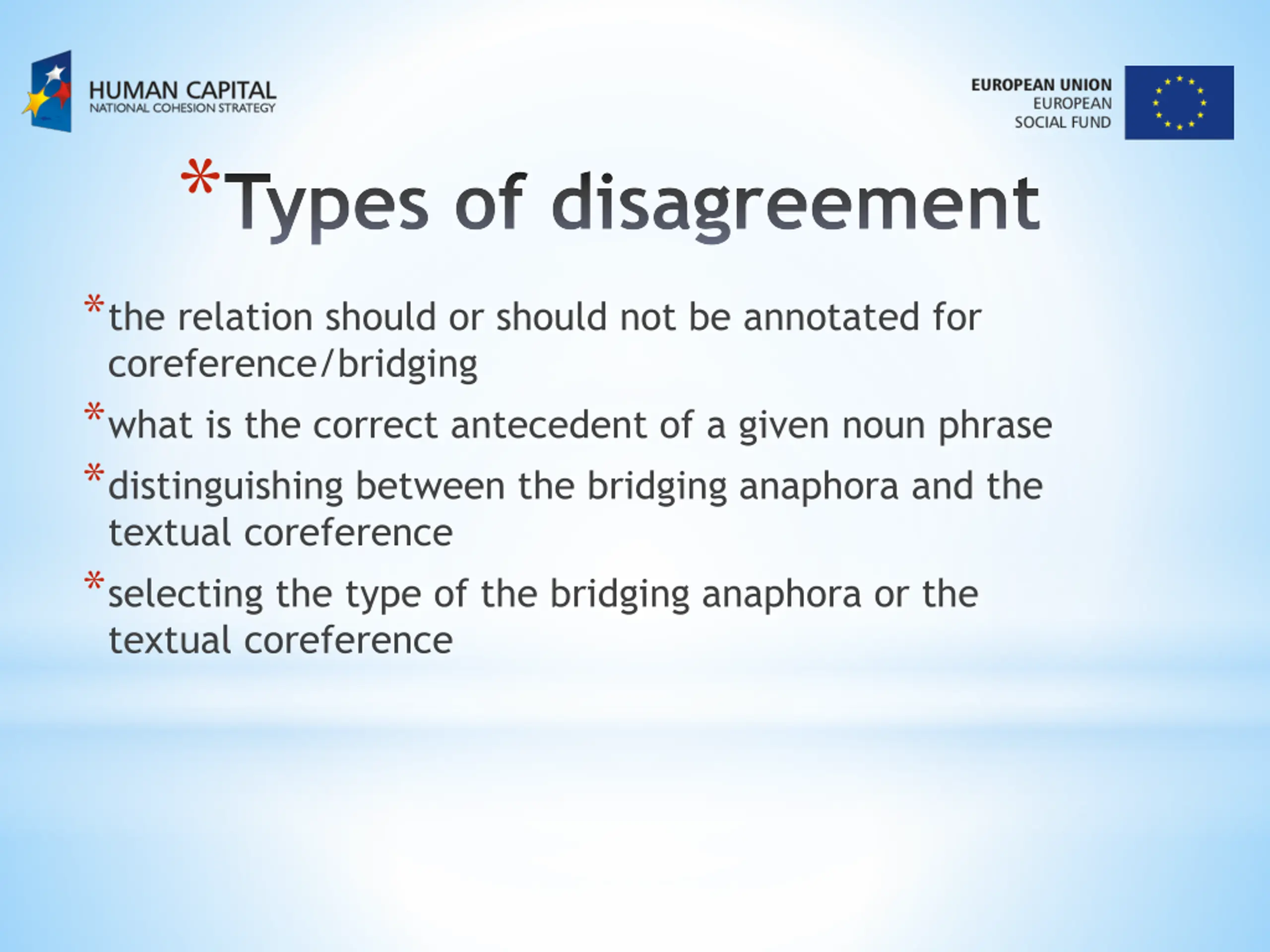 HUMAN CAPITAL
NATIONAL COHESION STRATEGY

EUROPEAN UNION
EUROPEAN
SOCIAL FUND

*Types of disagreement

*the relation should or should not be annotated for coreference/bridging

*what is the correct antecedent of a given noun phrase

*distinguishing between the bridging anaphora and the textual coreference

*selecting the type of the bridging anaphora or the textual coreference